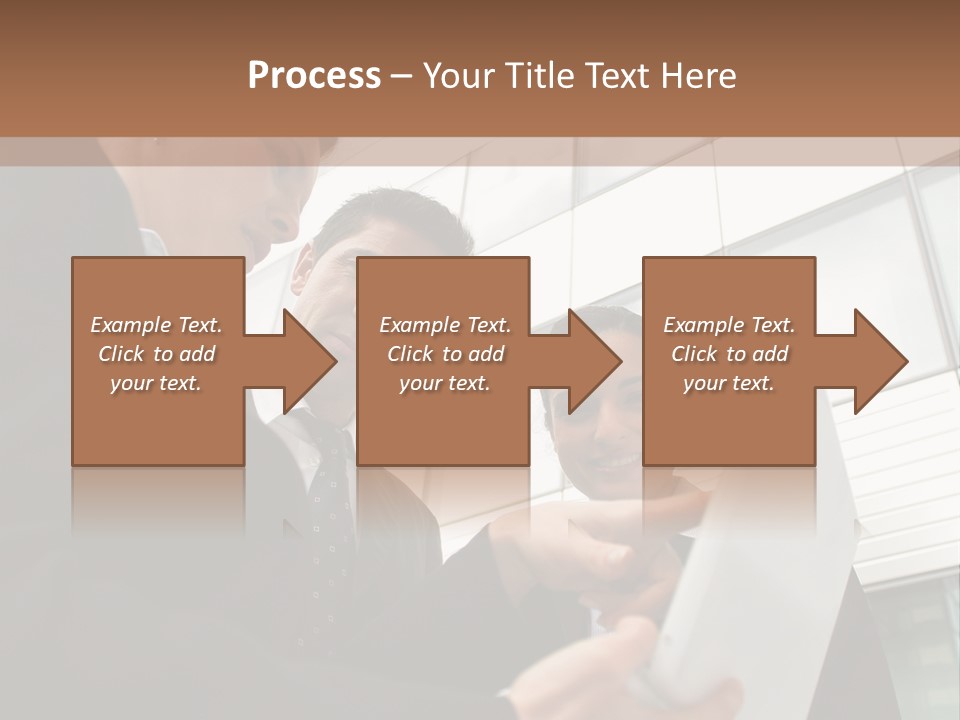 Process – Your Title Text Here

Example Text. Click to add your text.

Example Text. Click to add your text.

Example Text. Click to add your text.